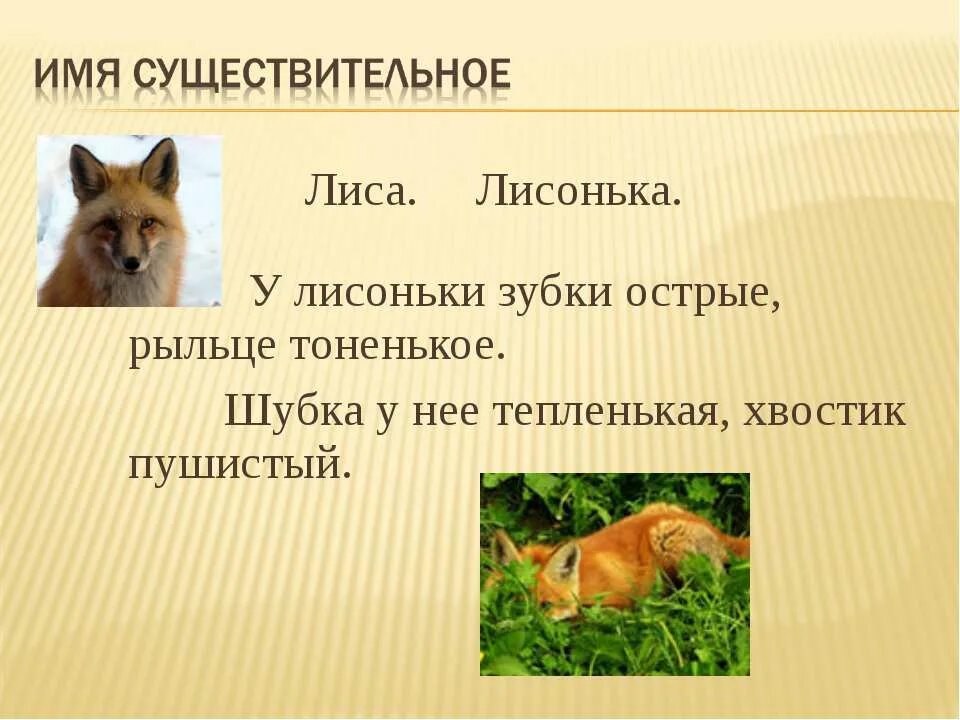 ИМЯ СУЩЕСТВИТЕЛЬНОЕ

Лиса. Лисонька.

У лисоньки зубки острые, рыльце тоненькое.

Шубка у нее тепленькая, хвостик пушистый.